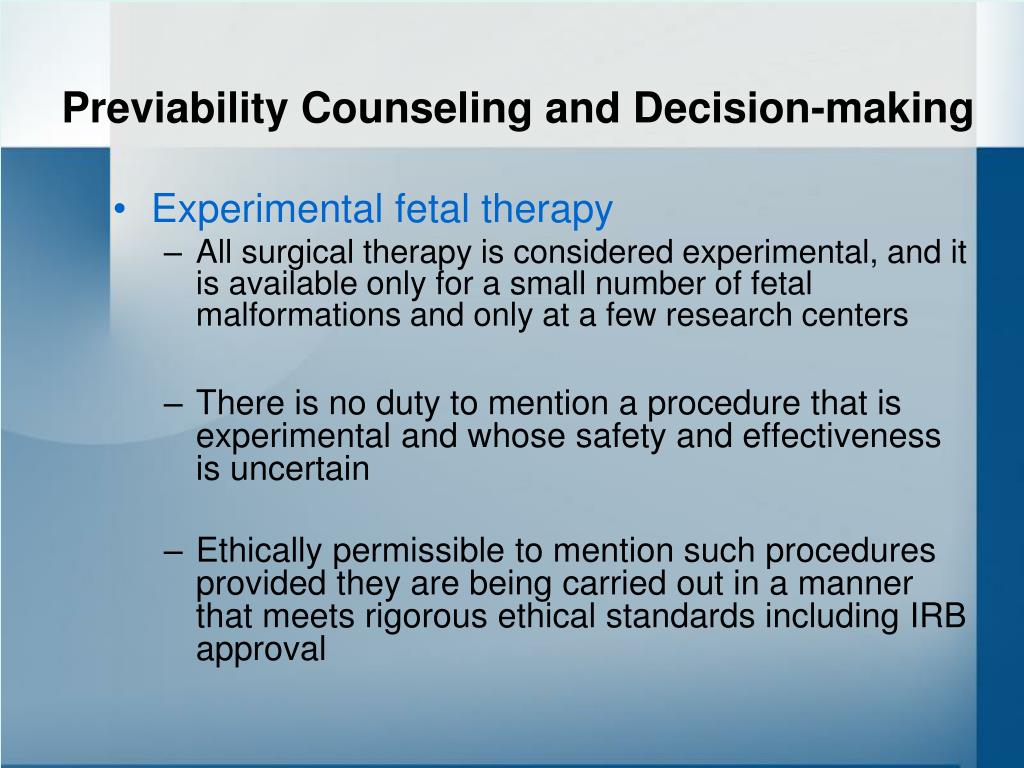 Previability Counseling and Decision-making

• Experimental fetal therapy
– All surgical therapy is considered experimental, and it is available only for a small number of fetal malformations and only at a few research centers

– There is no duty to mention a procedure that is experimental and whose safety and effectiveness is uncertain

– Ethically permissible to mention such procedures provided they are being carried out in a manner that meets rigorous ethical standards including IRB approval